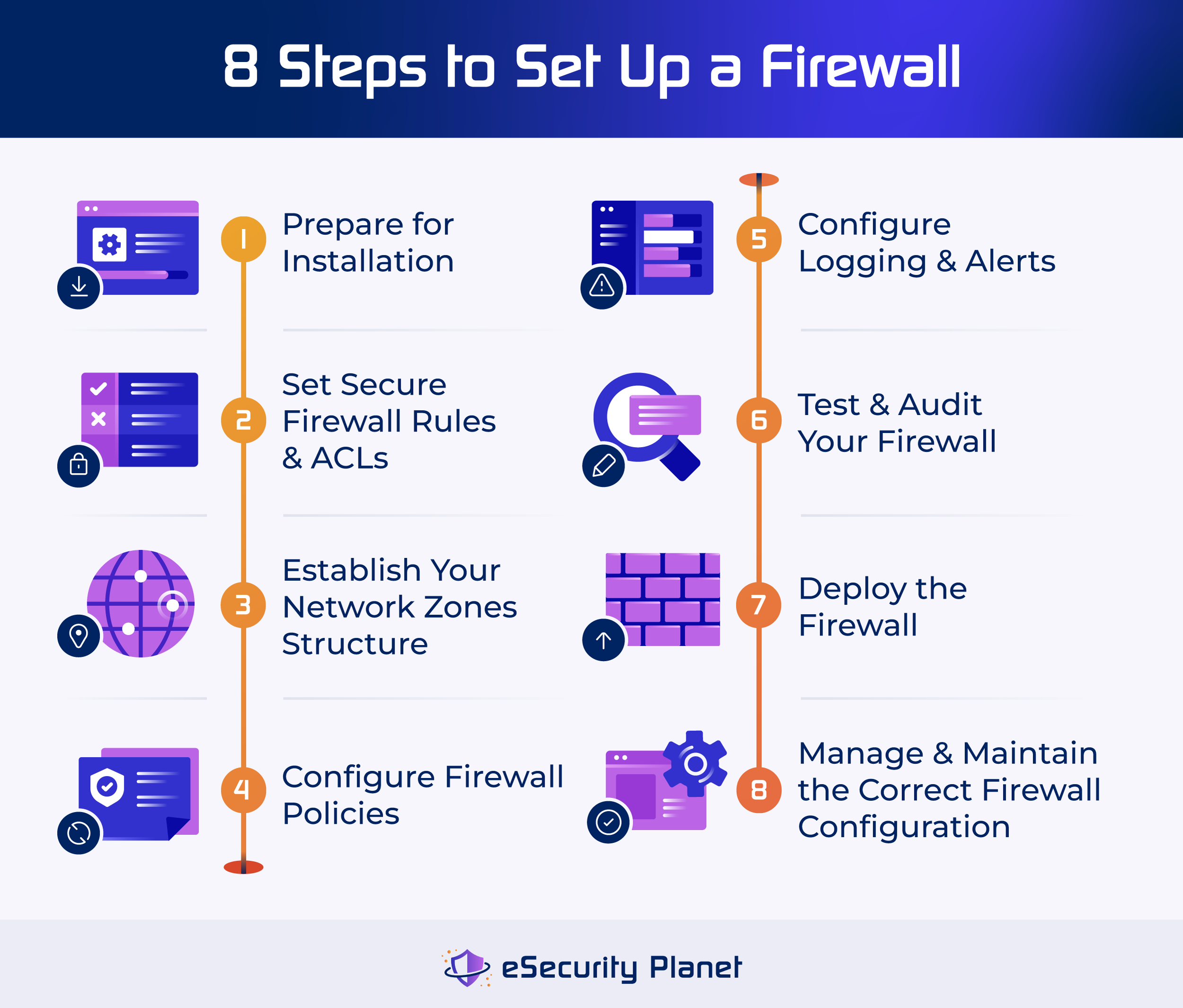 8 Steps to Set Up a Firewall

1 Prepare for Installation

2 Set Secure Firewall Rules & ACLs

3 Establish Your Network Zones Structure

4 Configure Firewall Policies

5 Configure Logging & Alerts

6 Test & Audit Your Firewall

7 Deploy the Firewall

8 Manage & Maintain the Correct Firewall Configuration

eSecurity Planet